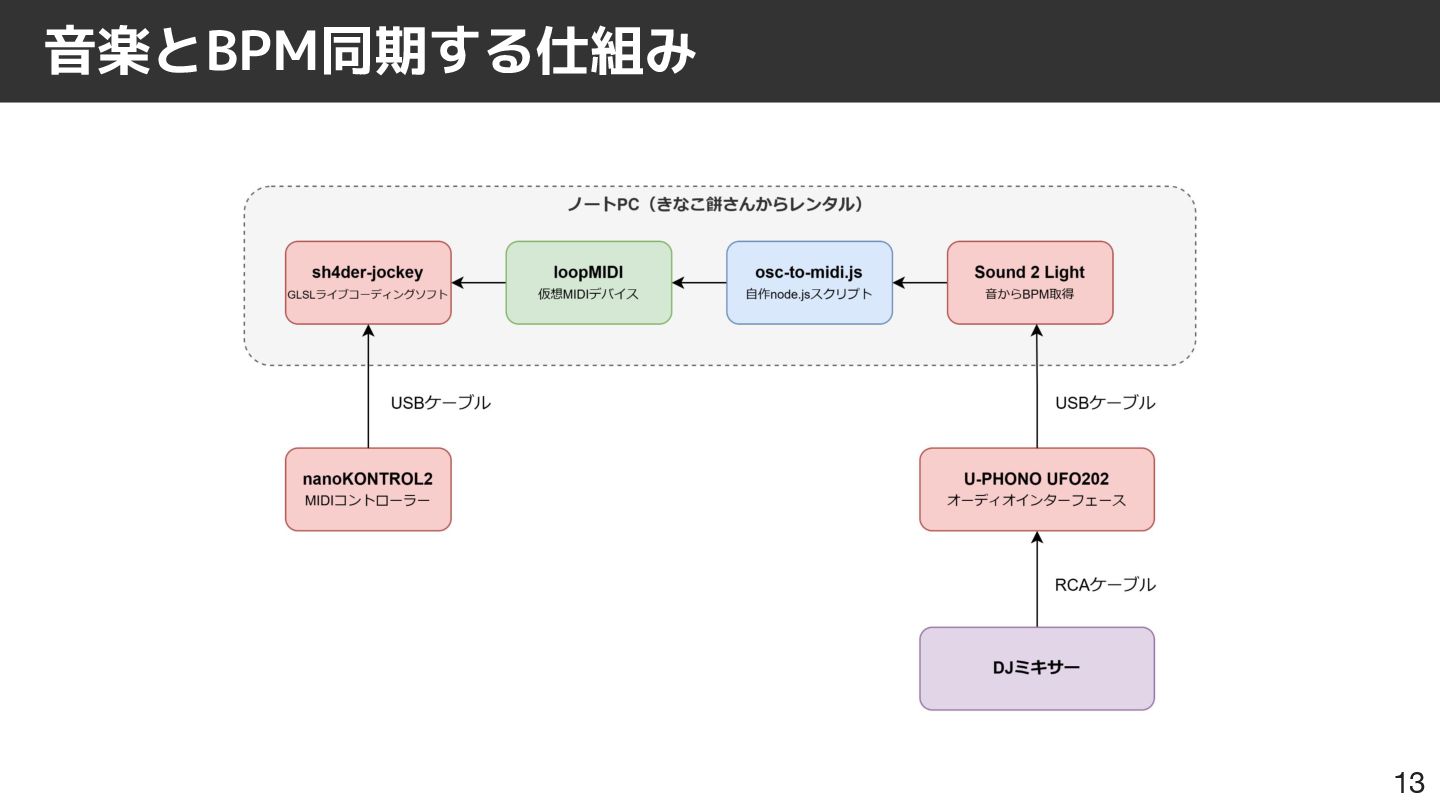 音楽とBPM同期する仕組み

ノートPC（きなこ餅さんからレンタル）

sh4der-jockey
GLSLライブコーディングソフト

loopMIDI
仮想MIDIデバイス

osc-to-midi.js
自作node.jsスクリプト

Sound 2 Light
音からBPM取得

USBケーブル

USBケーブル

nanoKONTROL2
MIDIコントローラー

U-PHONO UFO202
オーディオインターフェース

RCAケーブル

DJミキサー

13